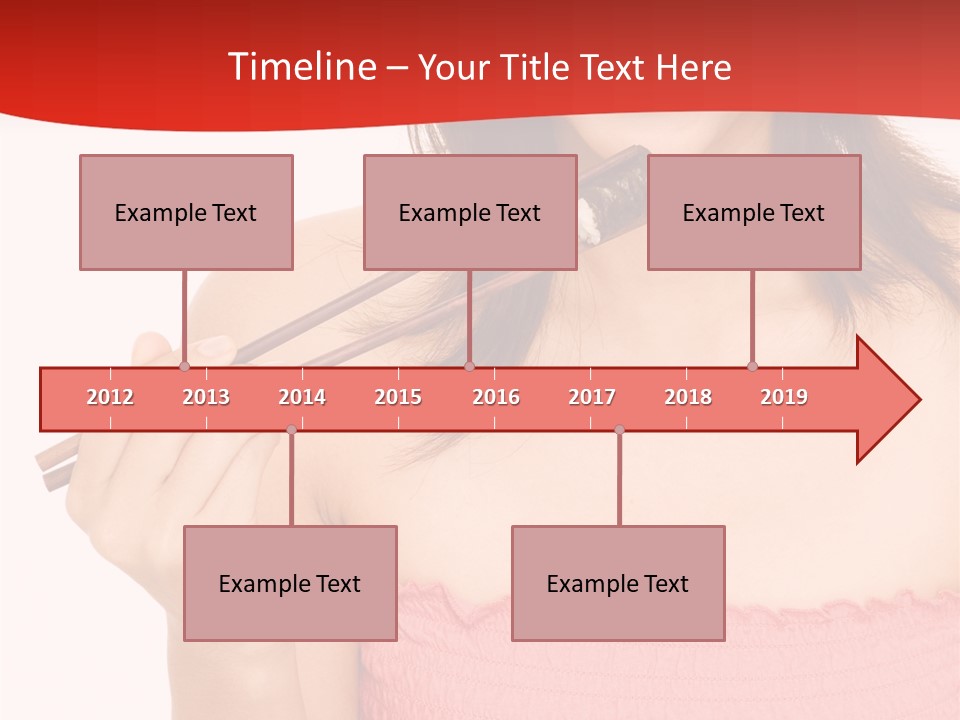 Timeline – Your Title Text Here

Example Text

Example Text

Example Text

2012
2013
2014
2015
2016
2017
2018
2019

Example Text

Example Text